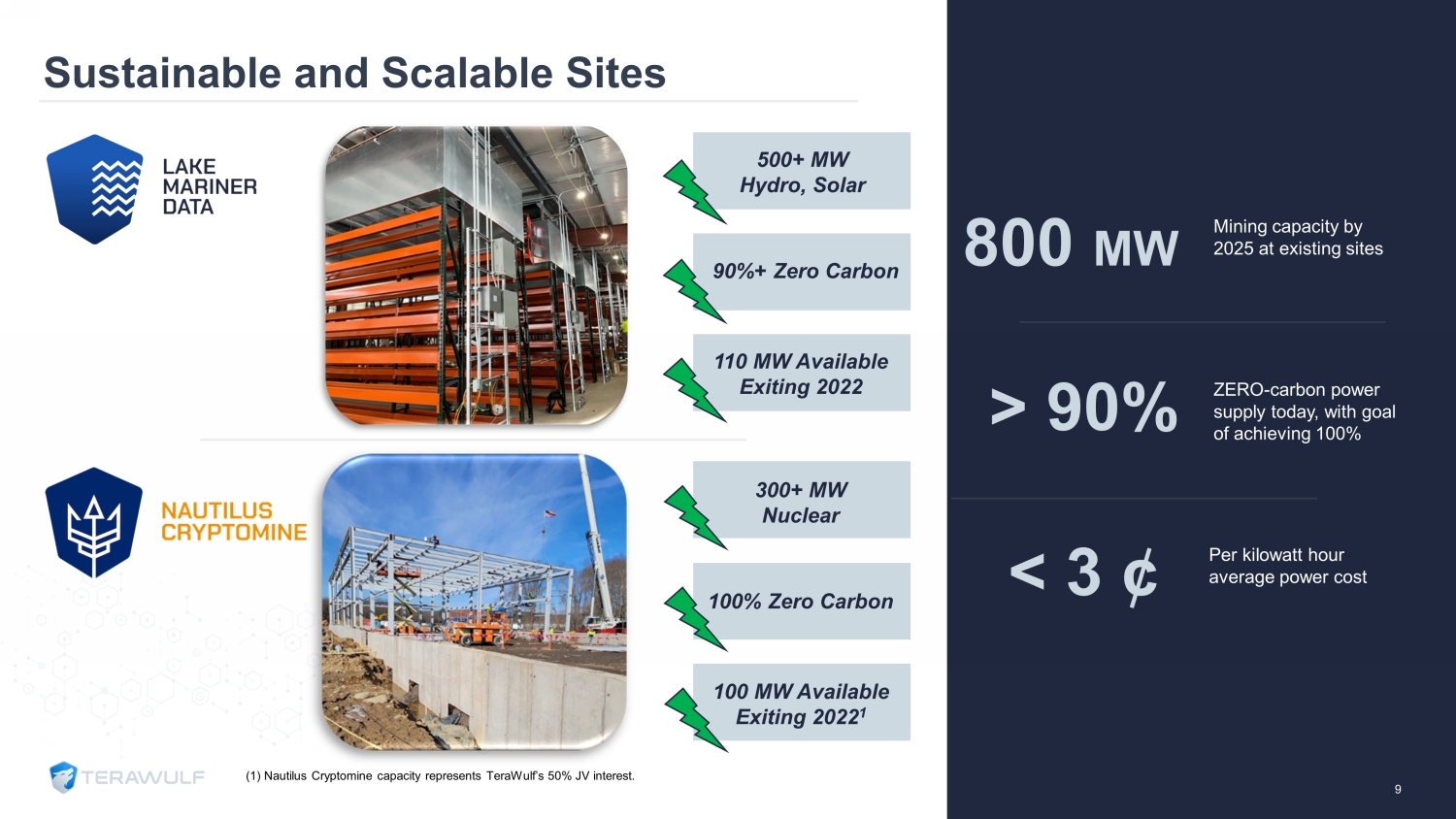 Sustainable and Scalable Sites

LAKE MARINER DATA

500+ MW
Hydro, Solar

90%+ Zero Carbon

110 MW Available
Exiting 2022

NAUTILUS CRYPTOMINE

300+ MW
Nuclear

100% Zero Carbon

100 MW Available
Exiting 2022$^1$

TERAWULF

(1) Nautilus Cryptomine capacity represents TeraWulf's 50% JV interest.

800 MW

Mining capacity by 2025 at existing sites

> 90%

ZERO-carbon power supply today, with goal of achieving 100%

< 3 ¢

Per kilowatt hour average power cost

9